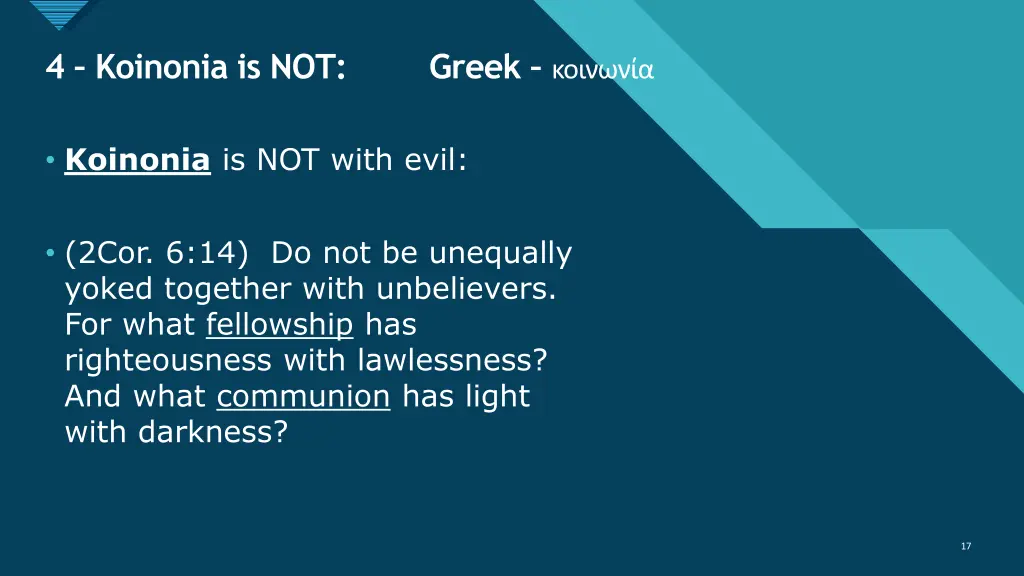 4 – Koinonia is NOT: Greek – κοινωνία

• Koinonia is NOT with evil:

• (2Cor. 6:14) Do not be unequally yoked together with unbelievers. For what fellowship has righteousness with lawlessness? And what communion has light with darkness?

17